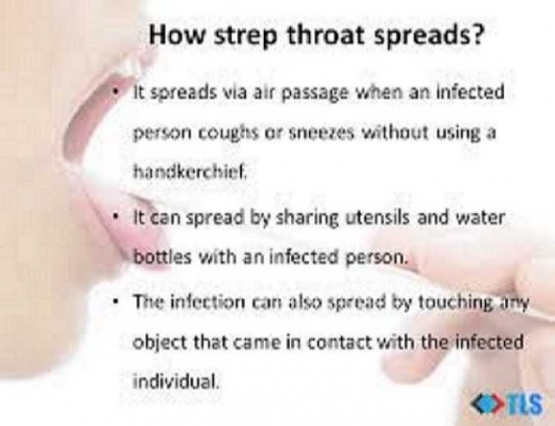 How strep throat spreads?

• It spreads via air passage when an infected person coughs or sneezes without using a handkerchief.

• It can spread by sharing utensils and water bottles with an infected person.

• The infection can also spread by touching any object that came in contact with the infected individual.

TLS